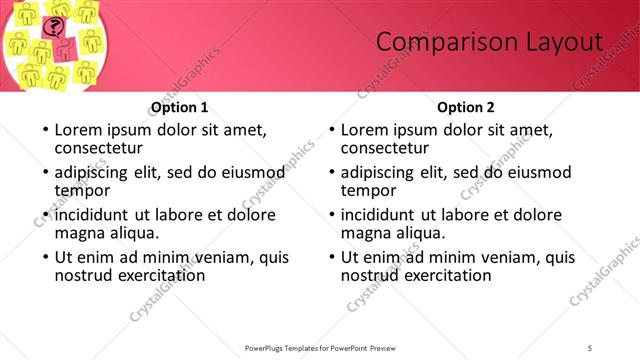 Comparison Layout

Option 1

• Lorem ipsum dolor sit amet, consectetur
• adipiscing elit, sed do eiusmod tempor
• incididunt ut labore et dolore magna aliqua.
• Ut enim ad minim veniam, quis nostrud exercitation

Option 2

• Lorem ipsum dolor sit amet, consectetur
• adipiscing elit, sed do eiusmod tempor
• incididunt ut labore et dolore magna aliqua.
• Ut enim ad minim veniam, quis nostrud exercitation

CrystalGraphics

PowerPlugs Templates for PowerPoint Preview

5